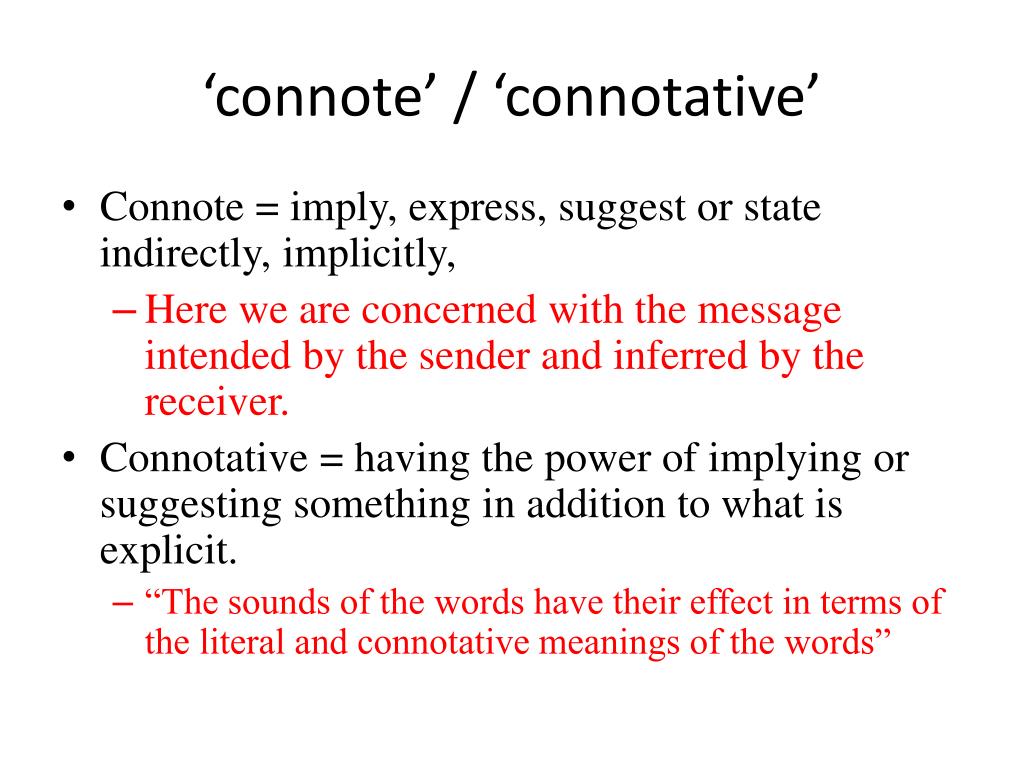 ‘connote’ / ‘connotative’

• Connote = imply, express, suggest or state indirectly, implicitly,
– Here we are concerned with the message intended by the sender and inferred by the receiver.
• Connotative = having the power of implying or suggesting something in addition to what is explicit.
– “The sounds of the words have their effect in terms of the literal and connotative meanings of the words”